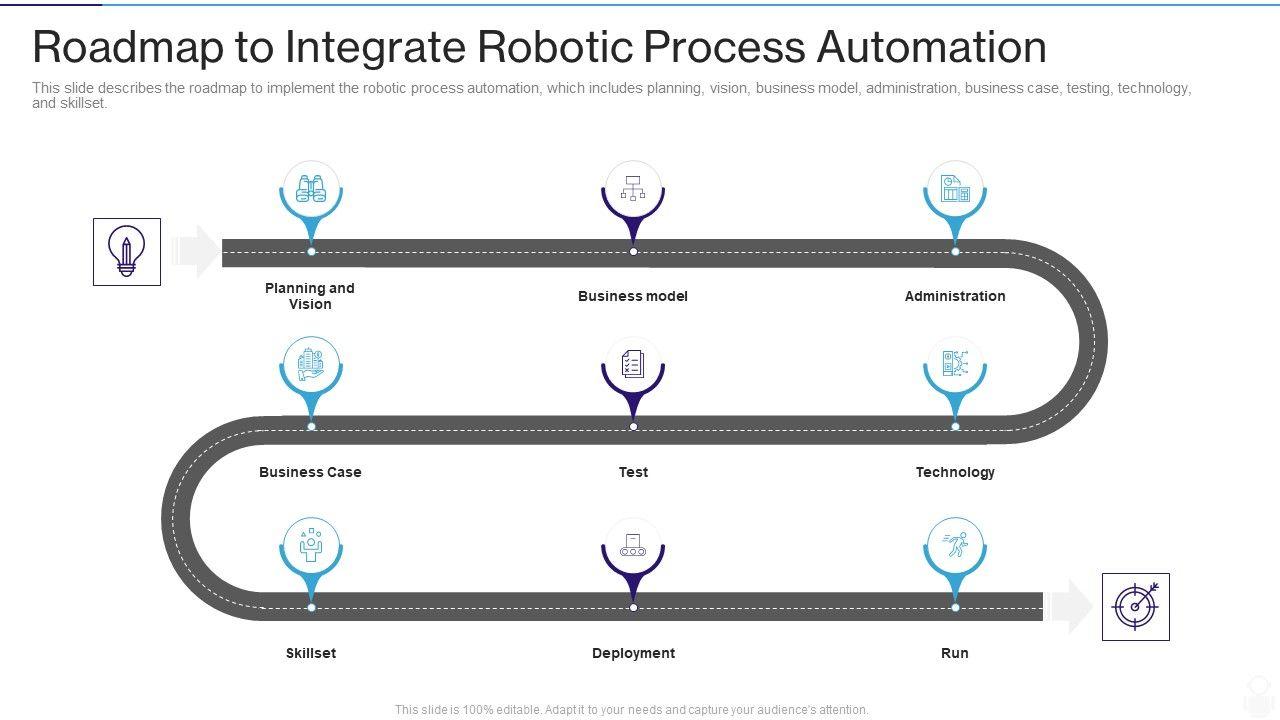 Roadmap to Integrate Robotic Process Automation

This slide describes the roadmap to implement the robotic process automation, which includes planning, vision, business model, administration, business case, testing, technology, and skillset.

Planning and Vision

Business model

Administration

Business Case

Test

Technology

Skillset

Deployment

Run

This slide is 100% editable. Adapt it to your needs and capture your audience's attention.